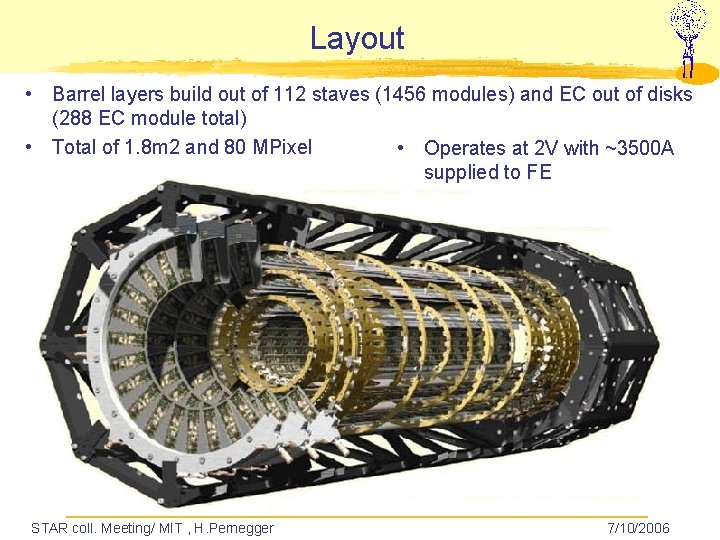 Layout

• Barrel layers build out of 112 staves (1456 modules) and EC out of disks (288 EC module total)

• Total of 1.8m2 and 80 MPixel

• Operates at 2V with ~3500A supplied to FE

STAR coll. Meeting/ MIT , H.Pernegger

7/10/2006